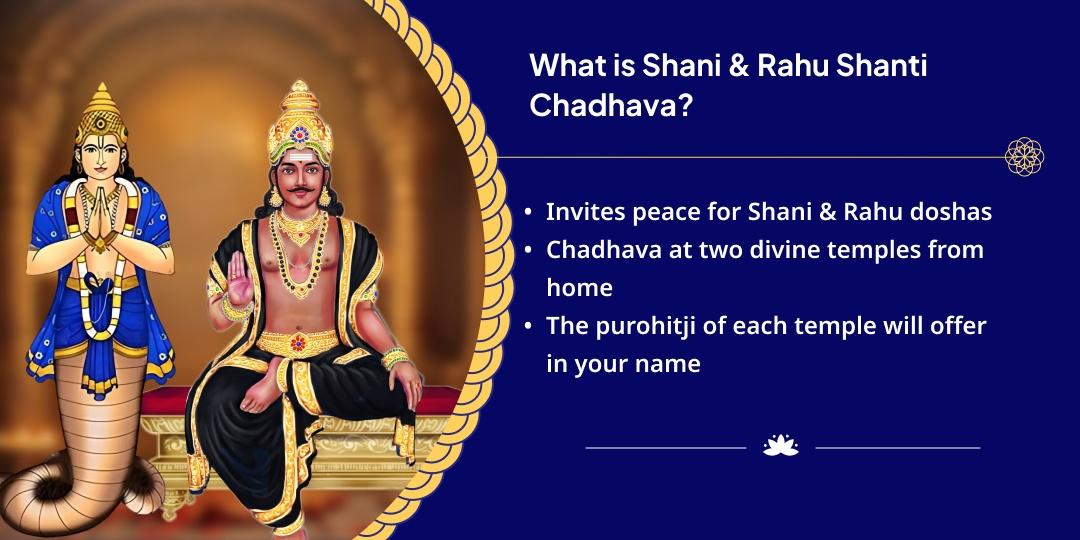 What is Shani & Rahu Shanti Chadhava?

• Invites peace for Shani & Rahu doshas
• Chadhava at two divine temples from home
• The purohitji of each temple will offer in your name